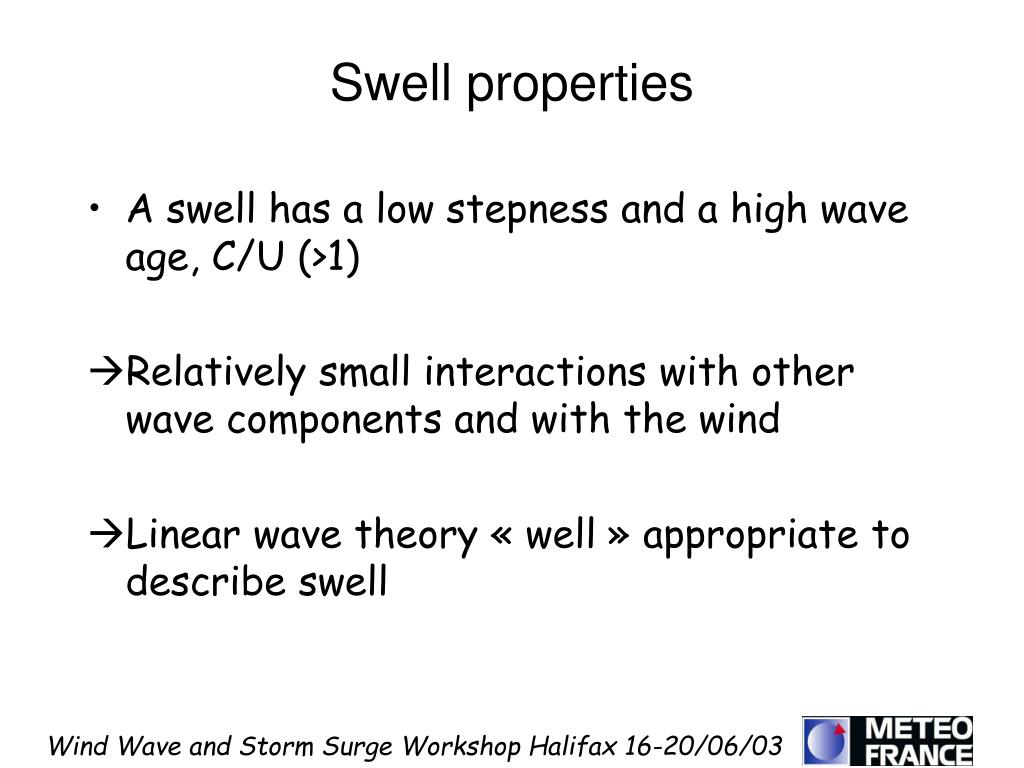 Swell properties

• A swell has a low stepness and a high wave age, C/U (>1)

→Relatively small interactions with other wave components and with the wind

→Linear wave theory « well » appropriate to describe swell

Wind Wave and Storm Surge Workshop Halifax 16-20/06/03

METEO FRANCE